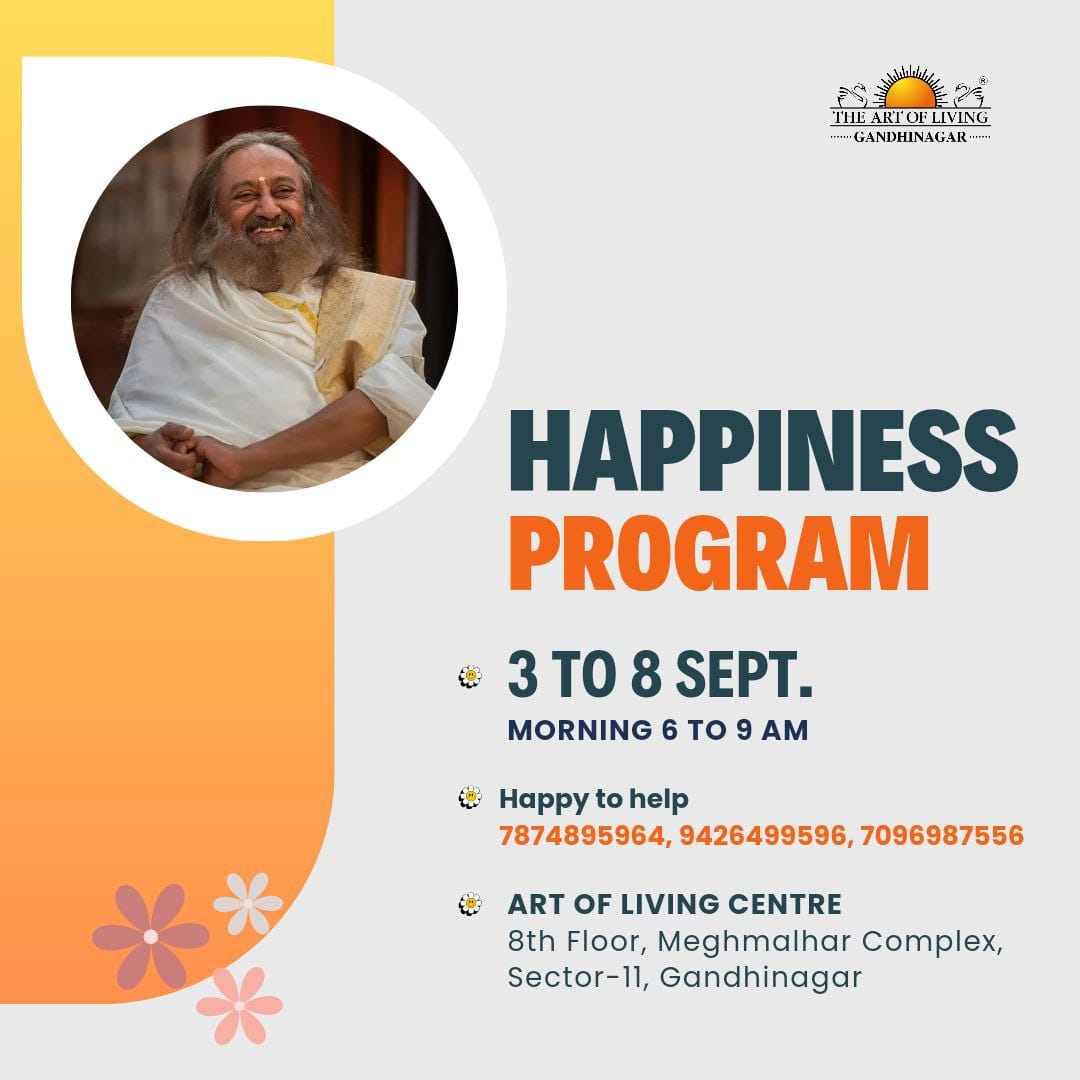 THE ART OF LIVING
GANDHINAGAR

HAPPINESS
PROGRAM

3 TO 8 SEPT.
MORNING 6 TO 9 AM

Happy to help
7874895964, 9426499596, 7096987556

ART OF LIVING CENTRE
8th Floor, Meghmalhar Complex, Sector-11, Gandhinagar